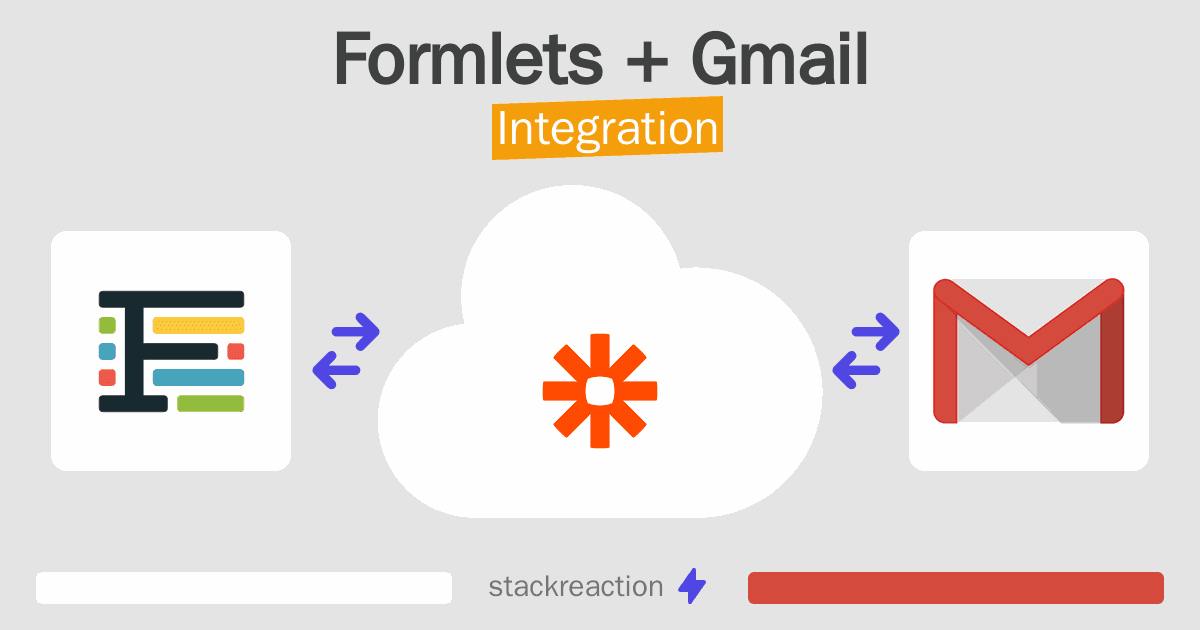 Formlets + Gmail
Integration

stackreaction